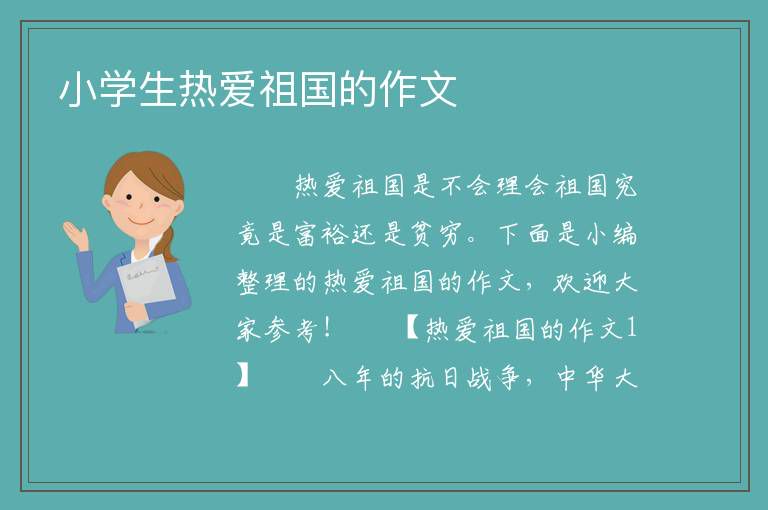 小学生热爱祖国的作文

热爱祖国是不会理会祖国究竟是富裕还是贫穷。下面是小编整理的热爱祖国的作文，欢迎大家参考！　　【热爱祖国的作文1】　　八年的抗日战争，中华大